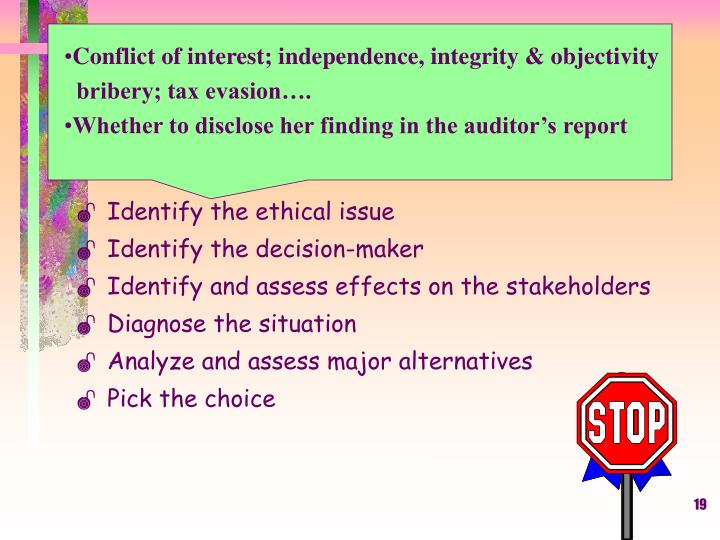 •Conflict of interest; independence, integrity & objectivity bribery; tax evasion….
•Whether to disclose her finding in the auditor's report

Identify the ethical issue
Identify the decision-maker
Identify and assess effects on the stakeholders
Diagnose the situation
Analyze and assess major alternatives
Pick the choice

STOP

19